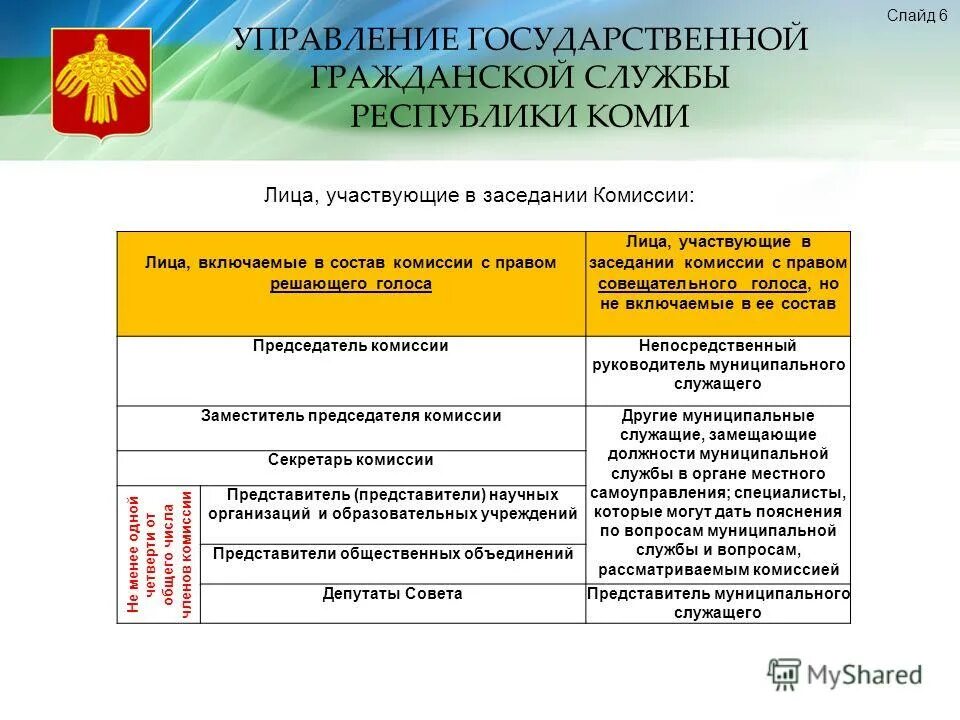 Слайд 6

УПРАВЛЕНИЕ ГОСУДАРСТВЕННОЙ ГРАЖДАНСКОЙ СЛУЖБЫ РЕСПУБЛИКИ КОМИ

Лица, участвующие в заседании Комиссии:

| Лица, включаемые в состав комиссии с правом решающего голоса | | Лица, участвующие в заседании комиссии с правом совещательного голоса, но не включаемые в ее состав |
|---|---|---|
| Председатель комиссии | | Непосредственный руководитель муниципального служащего |
| Заместитель председателя комиссии | | Другие муниципальные служащие, замещающие должности муниципальной службы в органе местного самоуправления; специалисты, которые могут дать пояснения по вопросам муниципальной службы и вопросам, рассматриваемым комиссией |
| Секретарь комиссии | | |
| Не менее одной четверти от общего числа членов комиссии | Представитель (представители) научных организаций и образовательных учреждений | |
| | Представители общественных объединений | |
| | Депутаты Совета | Представитель муниципального служащего |

MyShared